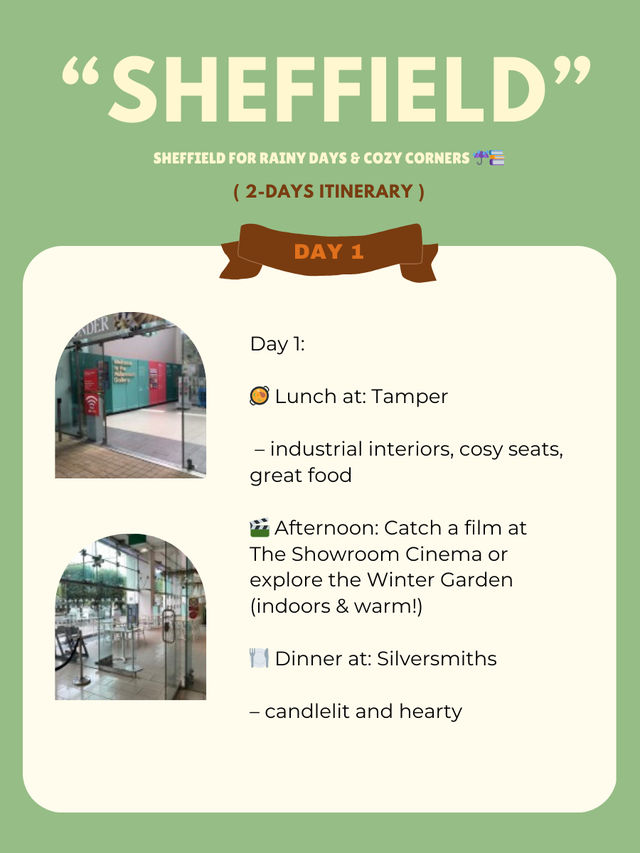 “SHEFFIELD”

SHEFFIELD FOR RAINY DAYS & COZY CORNERS ☔📚

( 2-DAYS ITINERARY )

DAY 1

Day 1:

🥘 Lunch at: Tamper

– industrial interiors, cosy seats, great food

🎬 Afternoon: Catch a film at The Showroom Cinema or explore the Winter Garden (indoors & warm!)

🍽️ Dinner at: Silversmiths

– candlelit and hearty